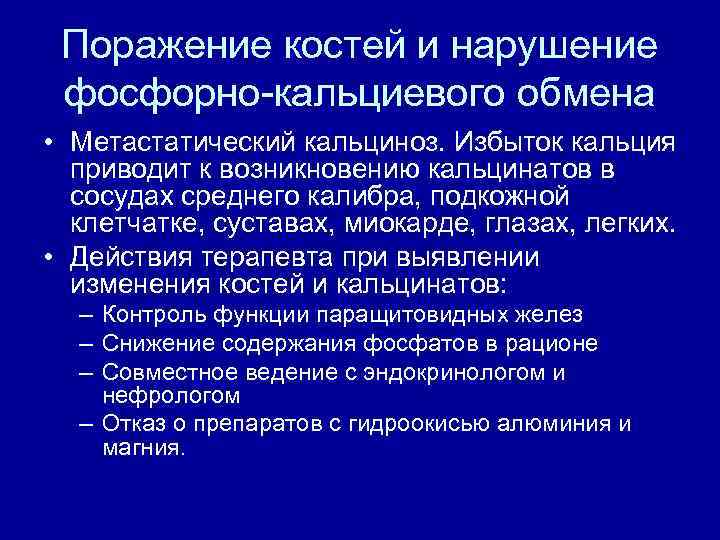 Поражение костей и нарушение фосфорно-кальциевого обмена

• Метастатический кальциноз. Избыток кальция приводит к возникновению кальцинатов в сосудах среднего калибра, подкожной клетчатке, суставах, миокарде, глазах, легких.
• Действия терапевта при выявлении изменения костей и кальцинатов:
– Контроль функции паращитовидных желез
– Снижение содержания фосфатов в рационе
– Совместное ведение с эндокринологом и нефрологом
– Отказ о препаратов с гидроокисью алюминия и магния.